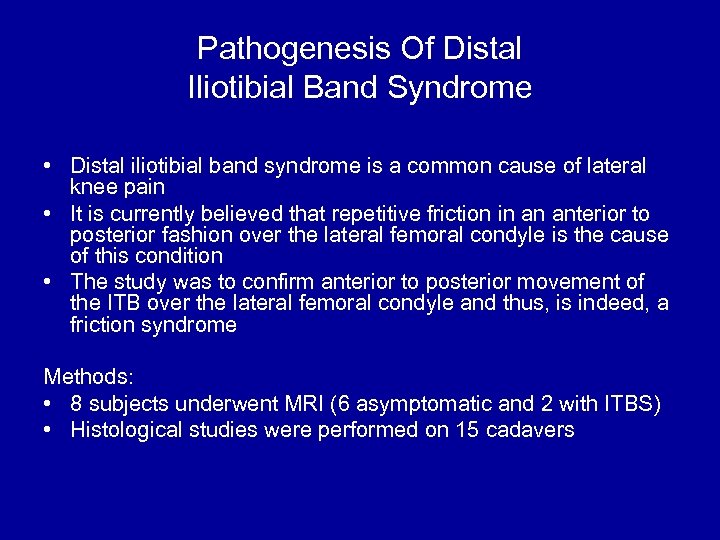 Pathogenesis Of Distal Iliotibial Band Syndrome

• Distal iliotibial band syndrome is a common cause of lateral knee pain
• It is currently believed that repetitive friction in an anterior to posterior fashion over the lateral femoral condyle is the cause of this condition
• The study was to confirm anterior to posterior movement of the ITB over the lateral femoral condyle and thus, is indeed, a friction syndrome

Methods:
• 8 subjects underwent MRI (6 asymptomatic and 2 with ITBS)
• Histological studies were performed on 15 cadavers